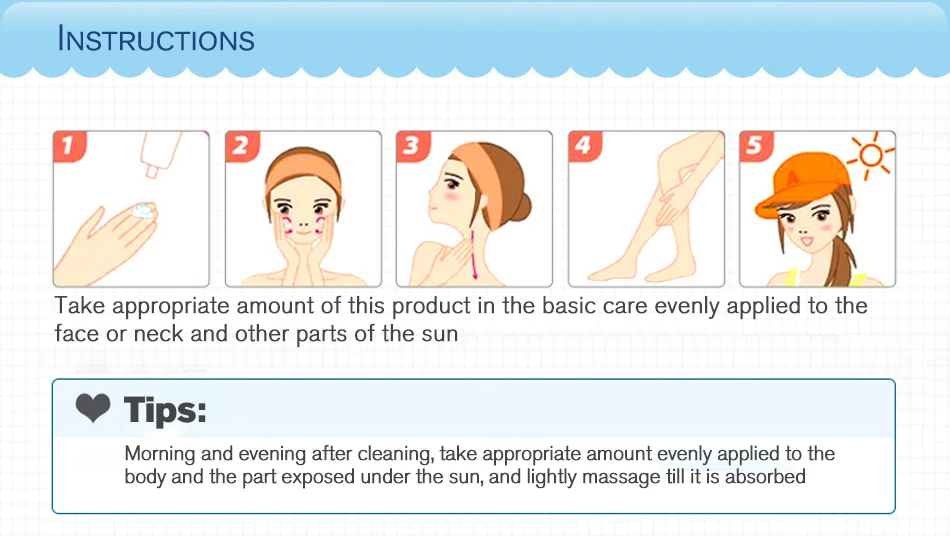 INSTRUCTIONS

1
2
3
4
5

Take appropriate amount of this product in the basic care evenly applied to the face or neck and other parts of the sun

Tips:

Morning and evening after cleaning, take appropriate amount evenly applied to the body and the part exposed under the sun, and lightly massage till it is absorbed